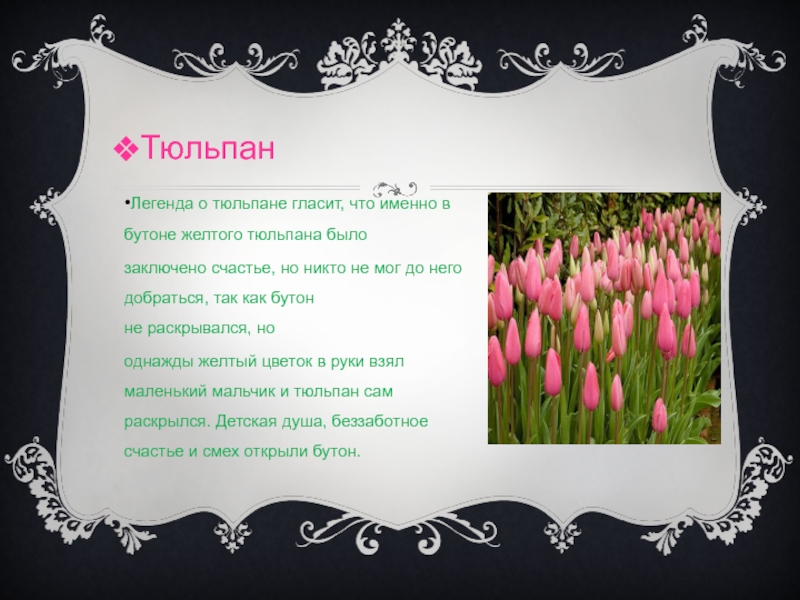 ❖Тюльпан

•Легенда о тюльпане гласит, что именно в бутоне желтого тюльпана было заключено счастье, но никто не мог до него добраться, так как бутон не раскрывался, но однажды желтый цветок в руки взял маленький мальчик и тюльпан сам раскрылся. Детская душа, беззаботное счастье и смех открыли бутон.